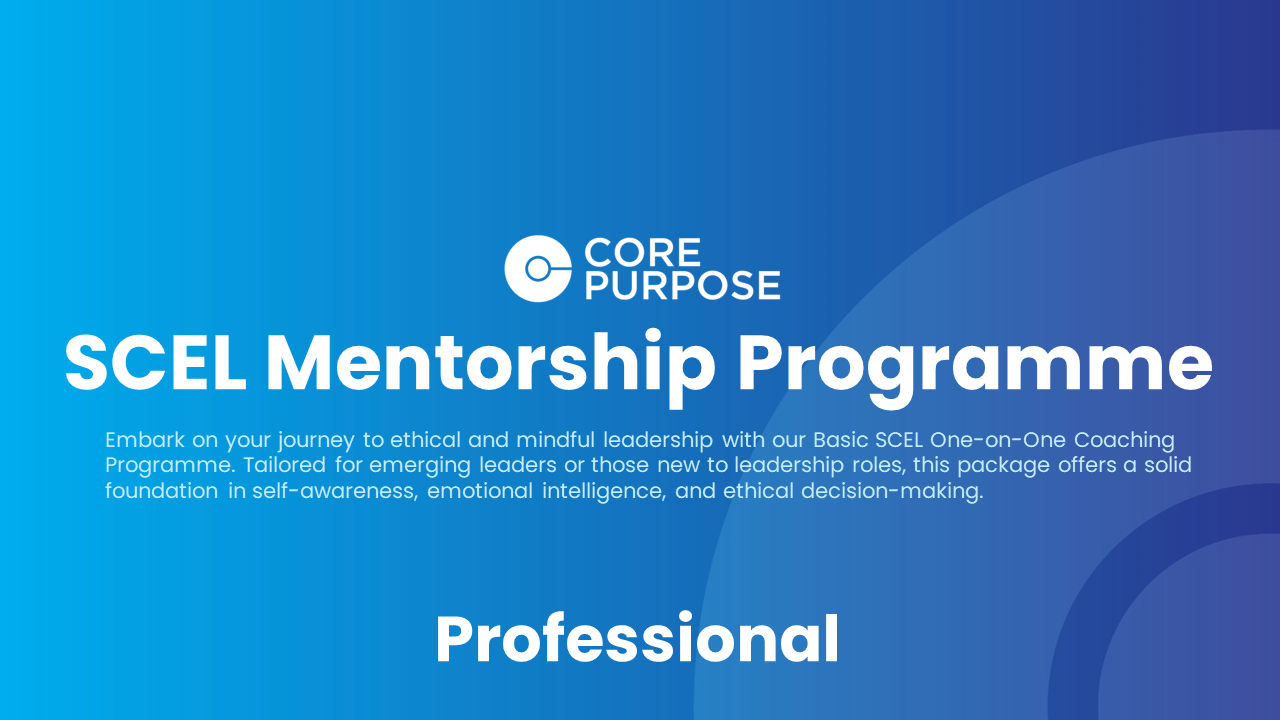 CORE PURPOSE

SCEL Mentorship Programme

Embark on your journey to ethical and mindful leadership with our Basic SCEL One-on-One Coaching Programme. Tailored for emerging leaders or those new to leadership roles, this package offers a solid foundation in self-awareness, emotional intelligence, and ethical decision-making.

Professional